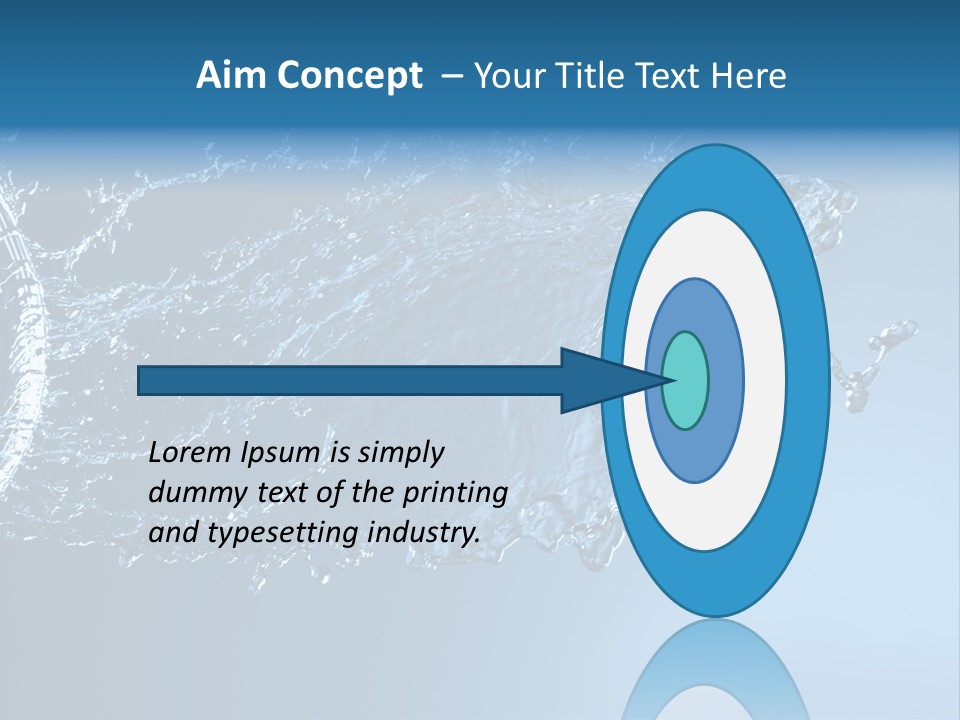 Aim Concept – Your Title Text Here

Lorem Ipsum is simply dummy text of the printing and typesetting industry.